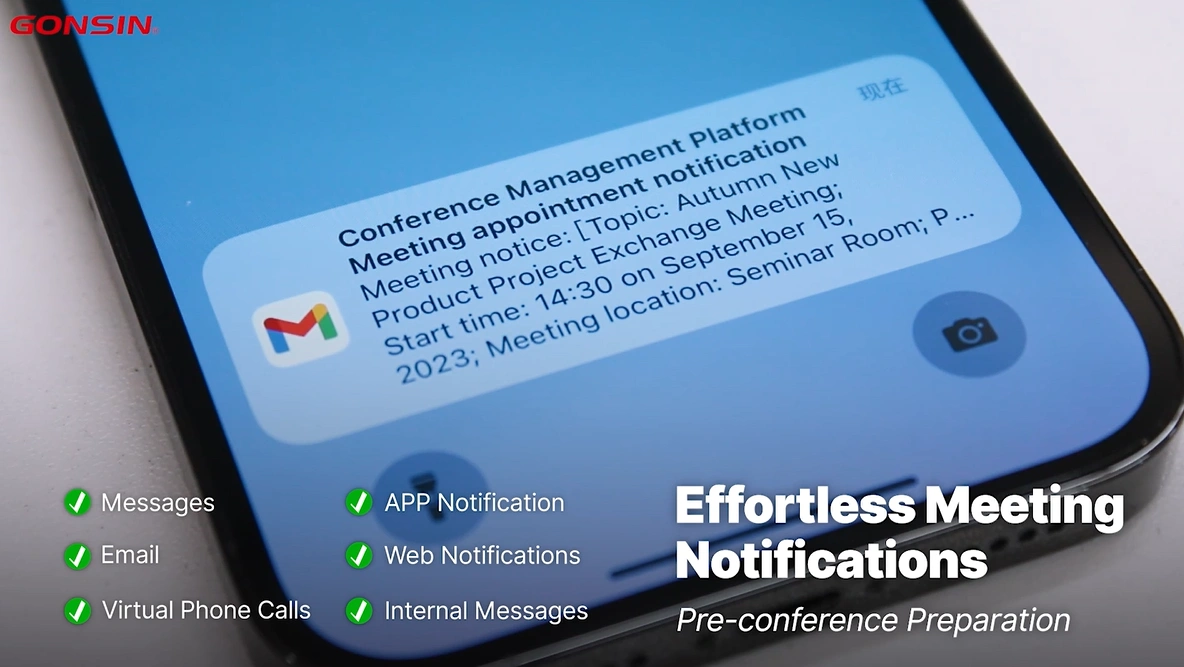 GONSIN

现在

Conference Management Platform
Meeting appointment notification
Meeting notice: [Topic: Autumn New Product Project Exchange Meeting; Start time: 14:30 on September 15, 2023; Meeting location: Seminar Room; P ...

Messages
Email
Virtual Phone Calls

APP Notification
Web Notifications
Internal Messages

Effortless Meeting Notifications
Pre-conference Preparation